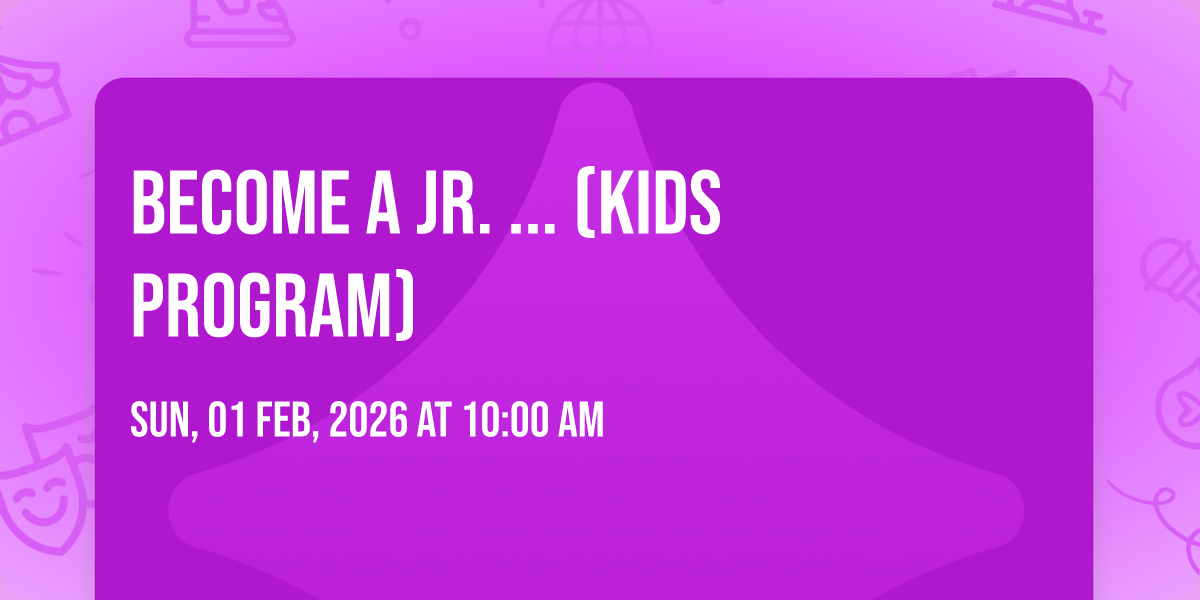 BECOME A JR. ... (KIDS PROGRAM)

SUN, 01 FEB, 2026 AT 10:00 AM